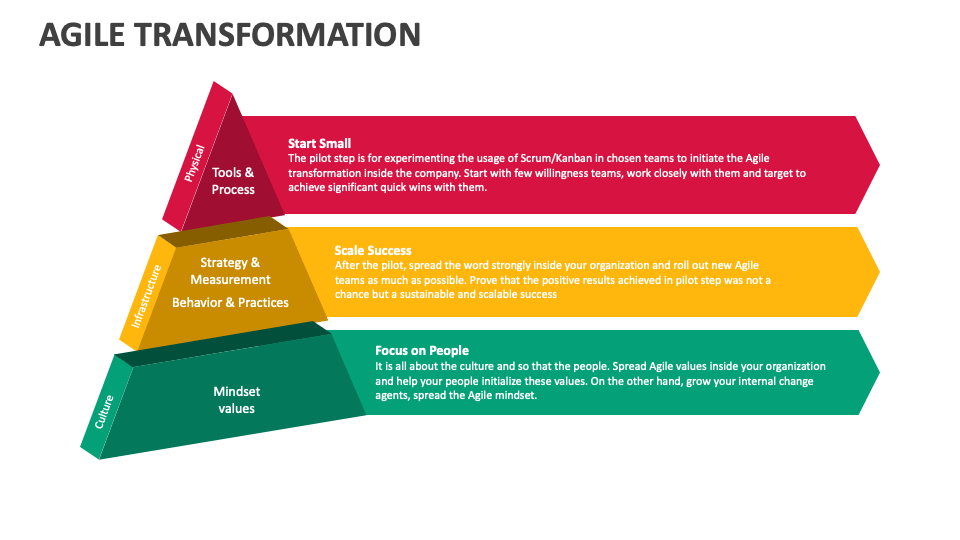 AGILE TRANSFORMATION

Physical

Tools & Process

Start Small
The pilot step is for experimenting the usage of Scrum/Kanban in chosen teams to initiate the Agile transformation inside the company. Start with few willingness teams, work closely with them and target to achieve significant quick wins with them.

Infrastructure

Strategy & Measurement

Behavior & Practices

Scale Success
After the pilot, spread the word strongly inside your organization and roll out new Agile teams as much as possible. Prove that the positive results achieved in pilot step was not a chance but a sustainable and scalable success

Culture

Mindset values

Focus on People
It is all about the culture and so that the people. Spread Agile values inside your organization and help your people initialize these values. On the other hand, grow your internal change agents, spread the Agile mindset.